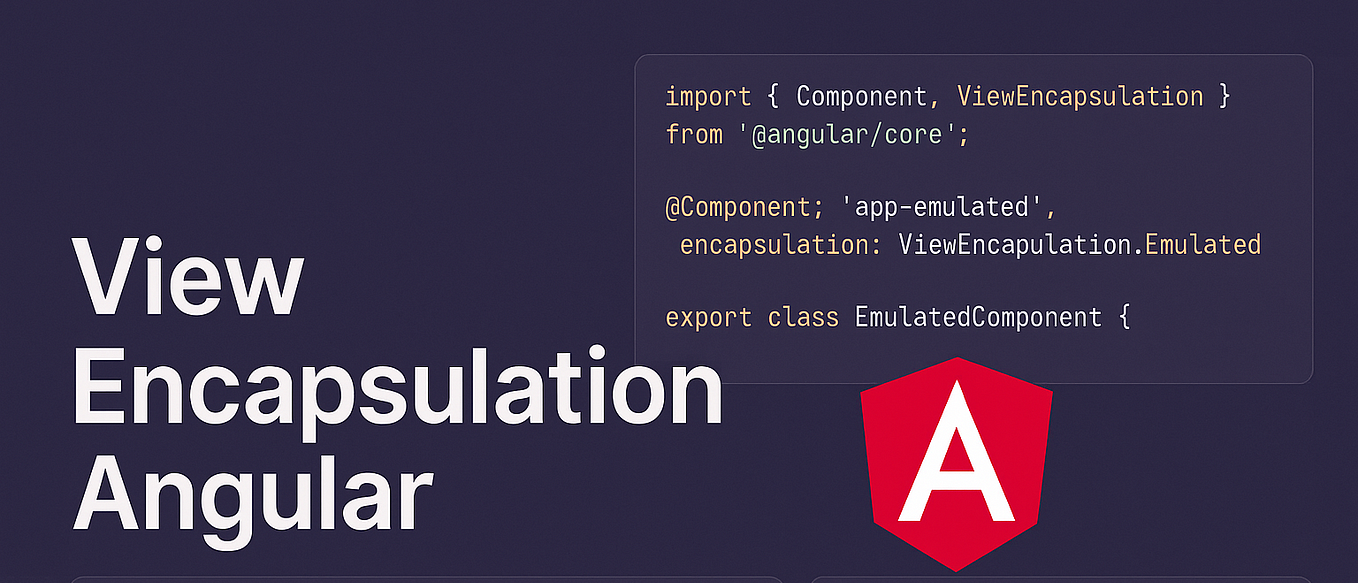 import { Component, ViewEncapsulation }
from '@angular/core';

@Component; 'app-emulated',
 encapsulation: ViewEncapulation.Emulated

export class EmulatedComponent {

View Encapsulation Angular

A